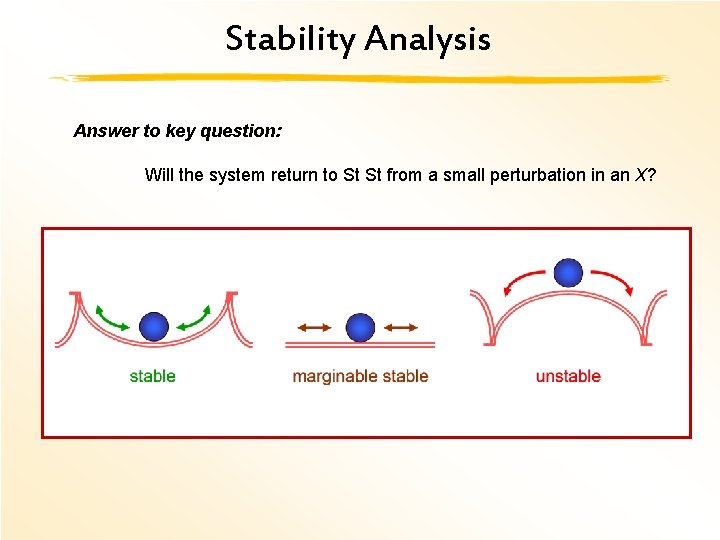 Stability Analysis

Answer to key question:

Will the system return to St St from a small perturbation in an X?

stable

marginable stable

unstable